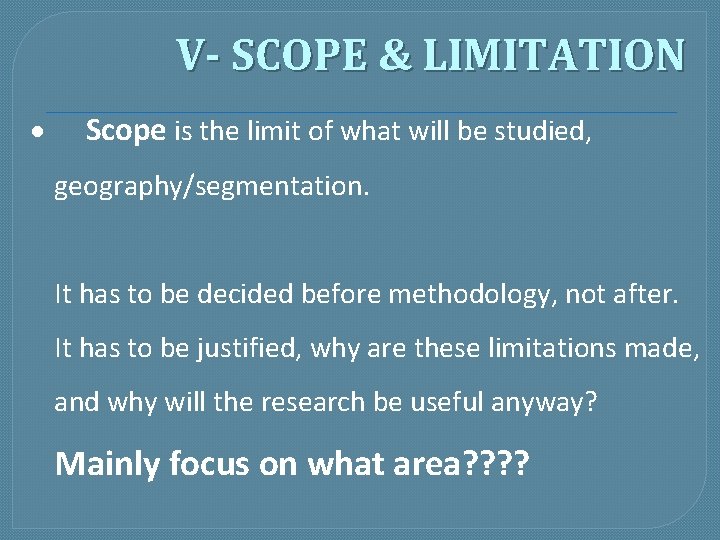 V- SCOPE & LIMITATION

• Scope is the limit of what will be studied, geography/segmentation.

It has to be decided before methodology, not after. It has to be justified, why are these limitations made, and why will the research be useful anyway?

Mainly focus on what area????